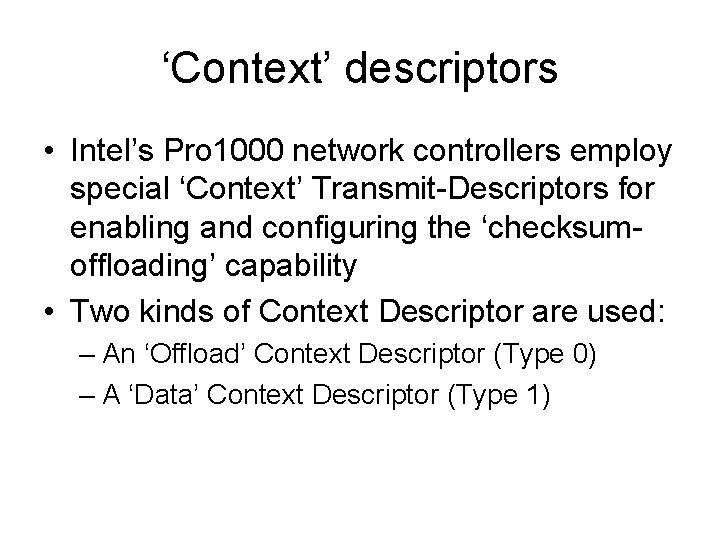 ‘Context’ descriptors

• Intel’s Pro1000 network controllers employ special ‘Context’ Transmit-Descriptors for enabling and configuring the ‘checksum-offloading’ capability

• Two kinds of Context Descriptor are used:
– An ‘Offload’ Context Descriptor (Type 0)
– A ‘Data’ Context Descriptor (Type 1)